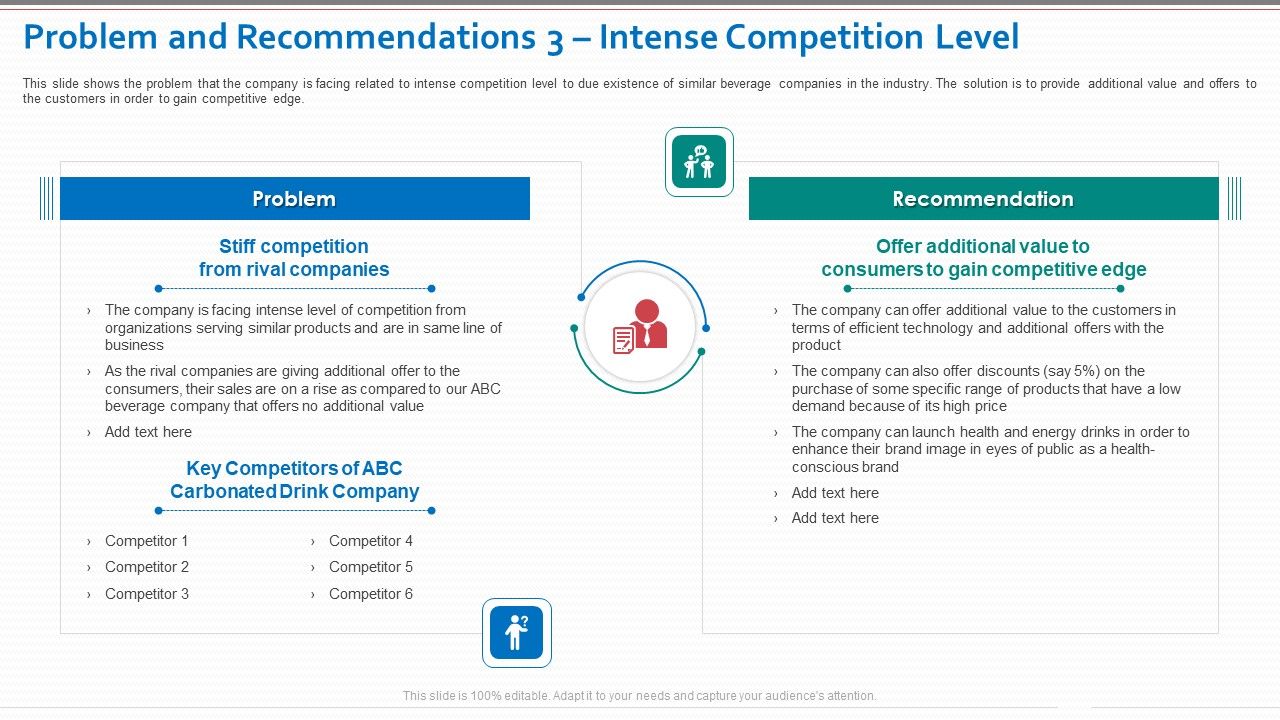 Problem and Recommendations 3 – Intense Competition Level

This slide shows the problem that the company is facing related to intense competition level to due existence of similar beverage companies in the industry. The solution is to provide additional value and offers to the customers in order to gain competitive edge.

Problem

Stiff competition from rival companies

› The company is facing intense level of competition from organizations serving similar products and are in same line of business

› As the rival companies are giving additional offer to the consumers, their sales are on a rise as compared to our ABC beverage company that offers no additional value

› Add text here

Key Competitors of ABC Carbonated Drink Company

› Competitor 1
› Competitor 2
› Competitor 3
› Competitor 4
› Competitor 5
› Competitor 6

Recommendation

Offer additional value to consumers to gain competitive edge

› The company can offer additional value to the customers in terms of efficient technology and additional offers with the product

› The company can also offer discounts (say 5%) on the purchase of some specific range of products that have a low demand because of its high price

› The company can launch health and energy drinks in order to enhance their brand image in eyes of public as a health-conscious brand

› Add text here

› Add text here

This slide is 100% editable. Adapt it to your needs and capture your audience's attention.